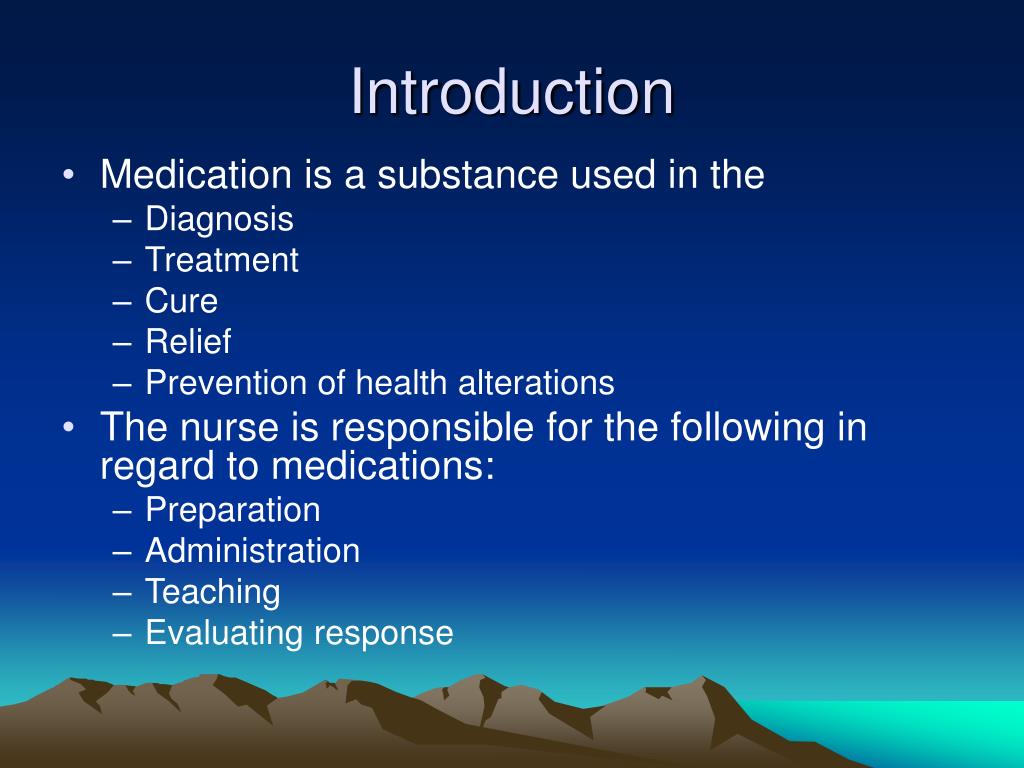 Introduction

• Medication is a substance used in the
– Diagnosis
– Treatment
– Cure
– Relief
– Prevention of health alterations

• The nurse is responsible for the following in regard to medications:
– Preparation
– Administration
– Teaching
– Evaluating response